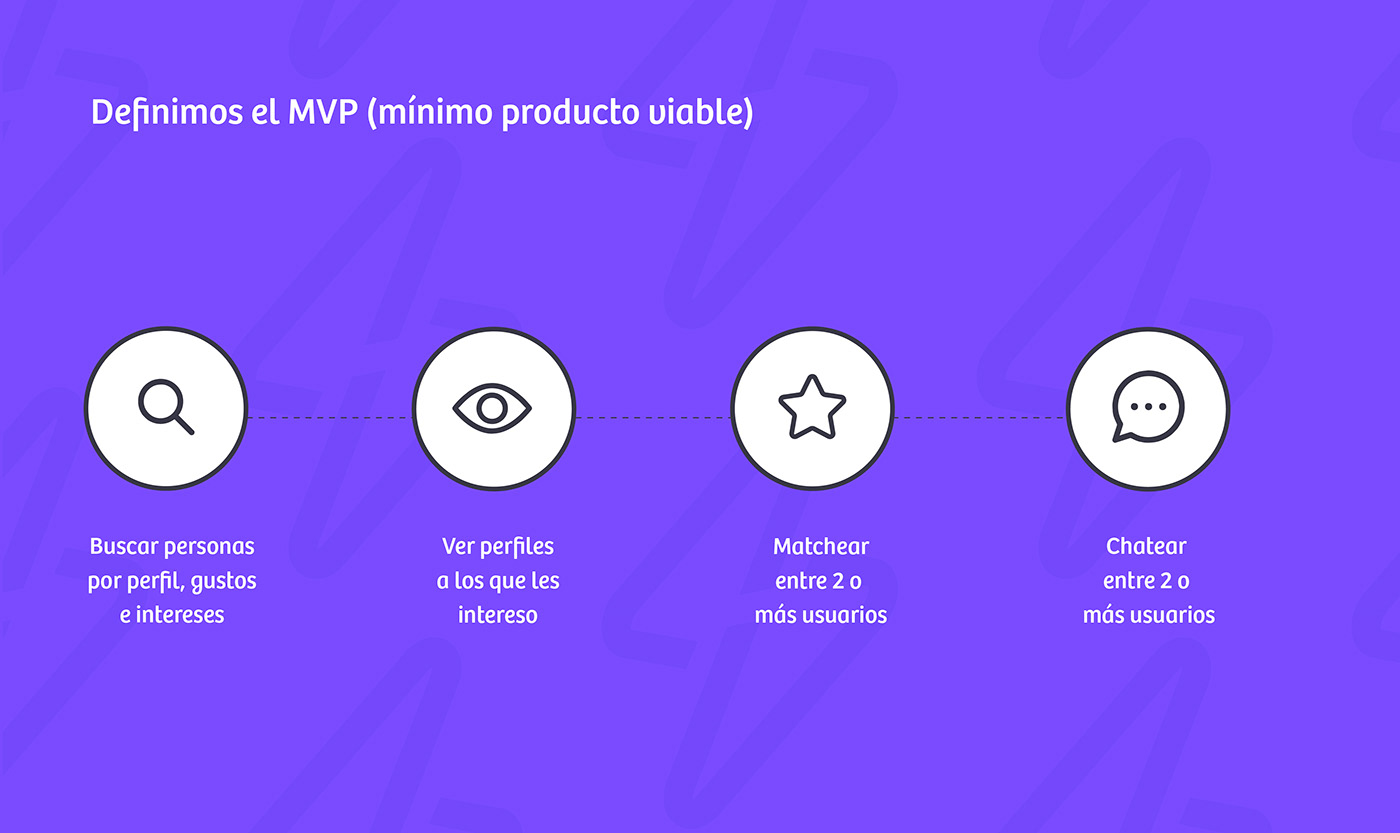 Definimos el MVP (mínimo producto viable)

Buscar personas por perfil, gustos e intereses

Ver perfiles a los que les intereso

Matchear entre 2 o más usuarios

Chatear entre 2 o más usuarios